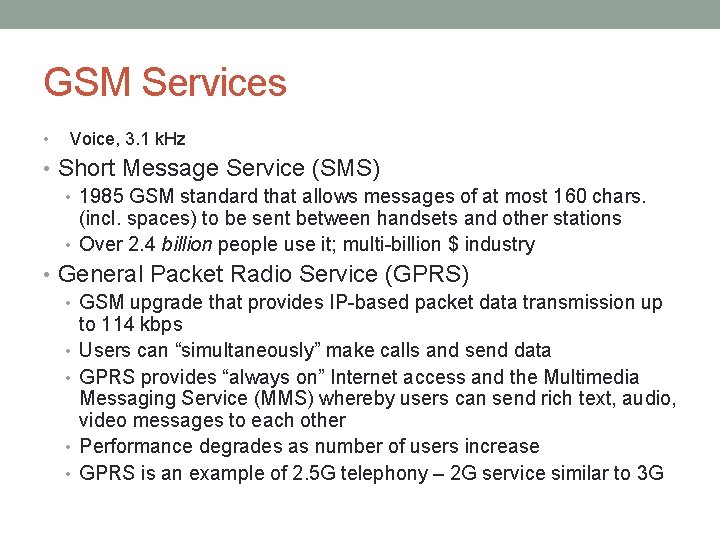 GSM Services

• Voice, 3.1 kHz
• Short Message Service (SMS)
  • 1985 GSM standard that allows messages of at most 160 chars. (incl. spaces) to be sent between handsets and other stations
  • Over 2.4 billion people use it; multi-billion $ industry
• General Packet Radio Service (GPRS)
  • GSM upgrade that provides IP-based packet data transmission up to 114 kbps
  • Users can “simultaneously” make calls and send data
  • GPRS provides “always on” Internet access and the Multimedia Messaging Service (MMS) whereby users can send rich text, audio, video messages to each other
  • Performance degrades as number of users increase
  • GPRS is an example of 2.5G telephony – 2G service similar to 3G